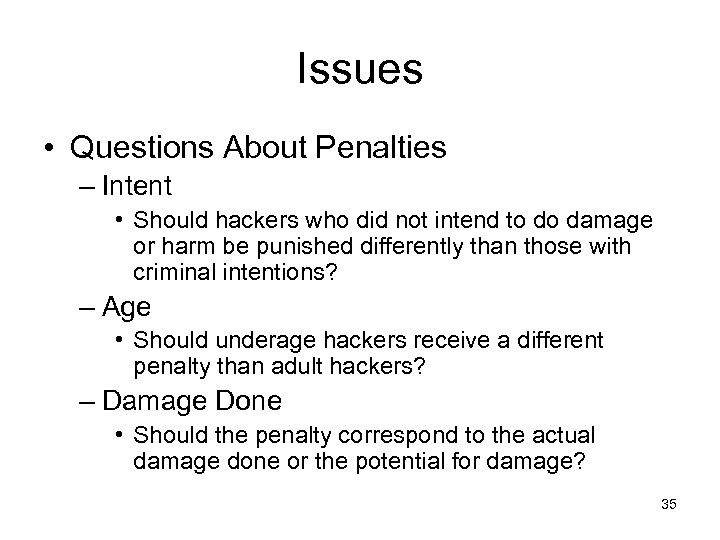 Issues

• Questions About Penalties
– Intent
• Should hackers who did not intend to do damage or harm be punished differently than those with criminal intentions?
– Age
• Should underage hackers receive a different penalty than adult hackers?
– Damage Done
• Should the penalty correspond to the actual damage done or the potential for damage?

35